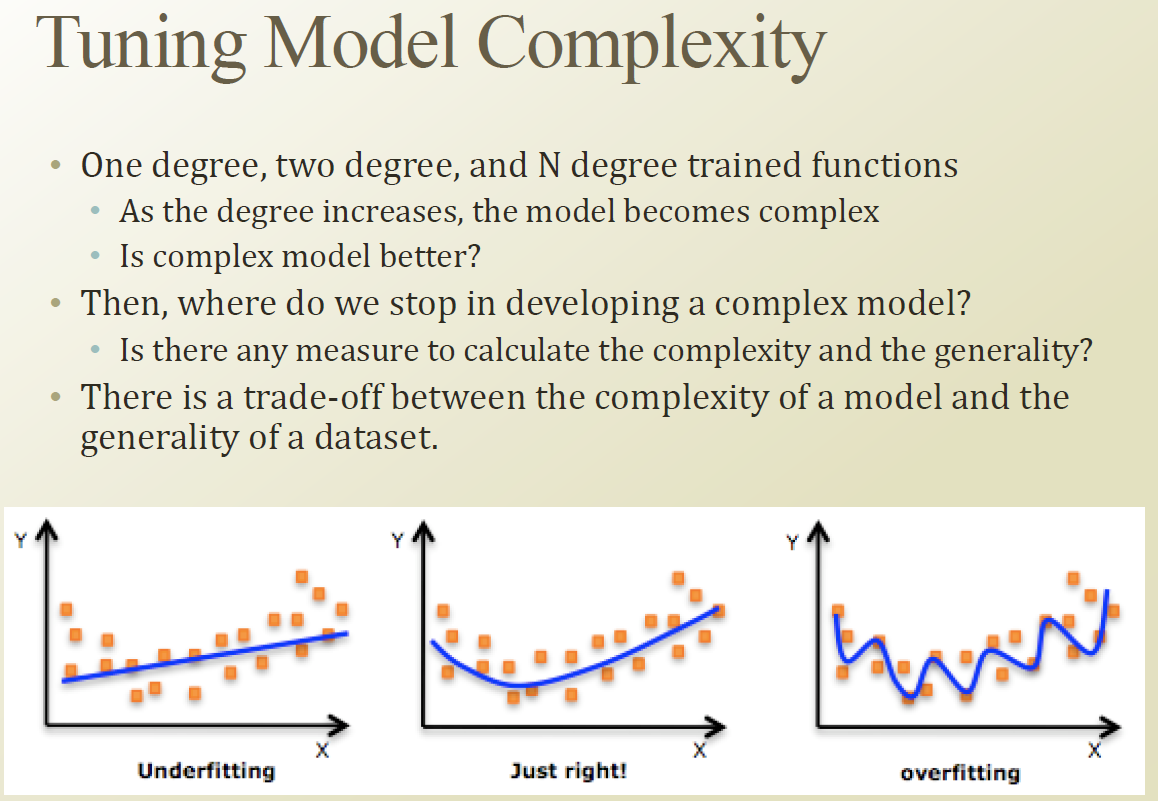 Tuning Model Complexity

• One degree, two degree, and N degree trained functions
  • As the degree increases, the model becomes complex
  • Is complex model better?
• Then, where do we stop in developing a complex model?
  • Is there any measure to calculate the complexity and the generality?
• There is a trade-off between the complexity of a model and the generality of a dataset.

Y
X
Underfitting

Y
X
Just right!

Y
X
overfitting